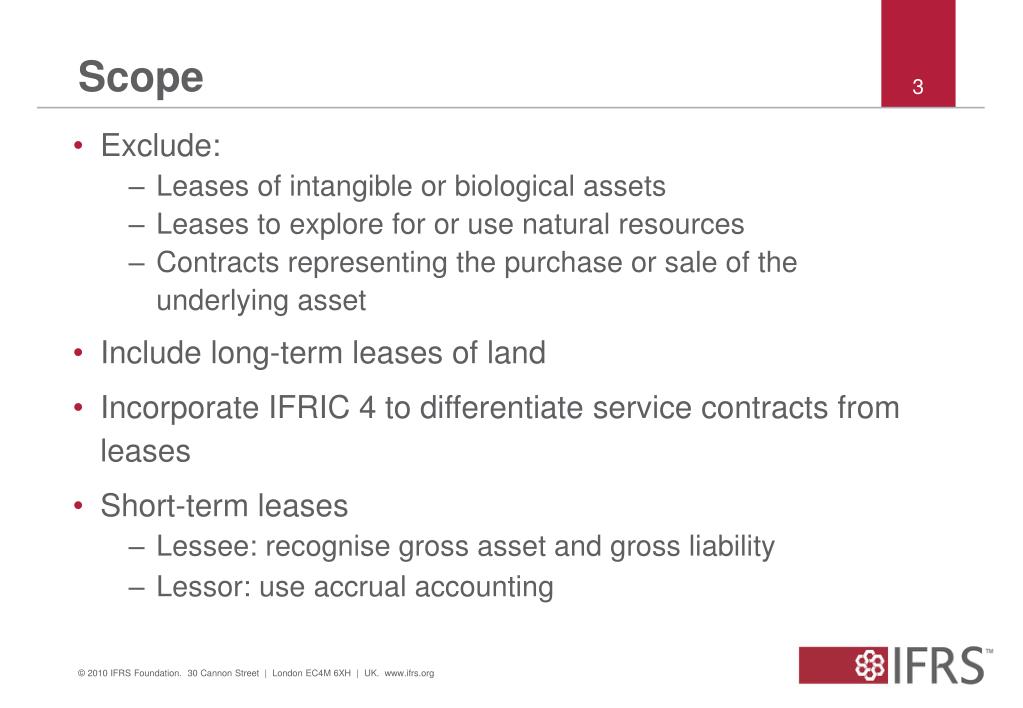 Scope

3

• Exclude:
– Leases of intangible or biological assets
– Leases to explore for or use natural resources
– Contracts representing the purchase or sale of the underlying asset

• Include long-term leases of land

• Incorporate IFRIC 4 to differentiate service contracts from leases

• Short-term leases
– Lessee: recognise gross asset and gross liability
– Lessor: use accrual accounting

© 2010 IFRS Foundation. 30 Cannon Street | London EC4M 6XH | UK. www.ifrs.org

IFRS™